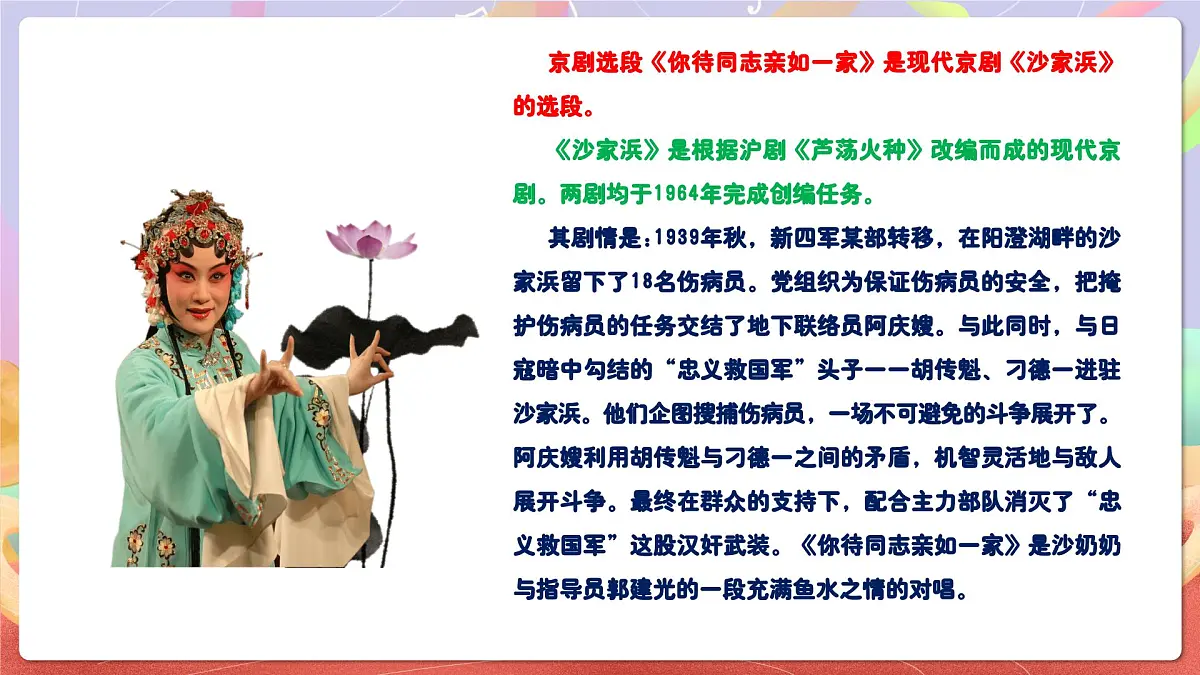 京剧选段《你待同志亲如一家》是现代京剧《沙家浜》的选段。

《沙家浜》是根据沪剧《芦荡火种》改编而成的现代京剧。两剧均于1964年完成创编任务。

其剧情是：1939年秋，新四军某部转移，在阳澄湖畔的沙家浜留下了18名伤病员。党组织为保证伤病员的安全，把掩护伤病员的任务交结了地下联络员阿庆嫂。与此同时，与日寇暗中勾结的“忠义救国军”头子——胡传魁、刁德一进驻沙家浜。他们企图搜捕伤病员，一场不可避免的斗争展开了。阿庆嫂利用胡传魁与刁德一之间的矛盾，机智灵活地与敌人展开斗争。最终在群众的支持下，配合主力部队消灭了“忠义救国军”这股汉奸武装。《你待同志亲如一家》是沙奶奶与指导员郭建光的一段充满鱼水之情的对唱。